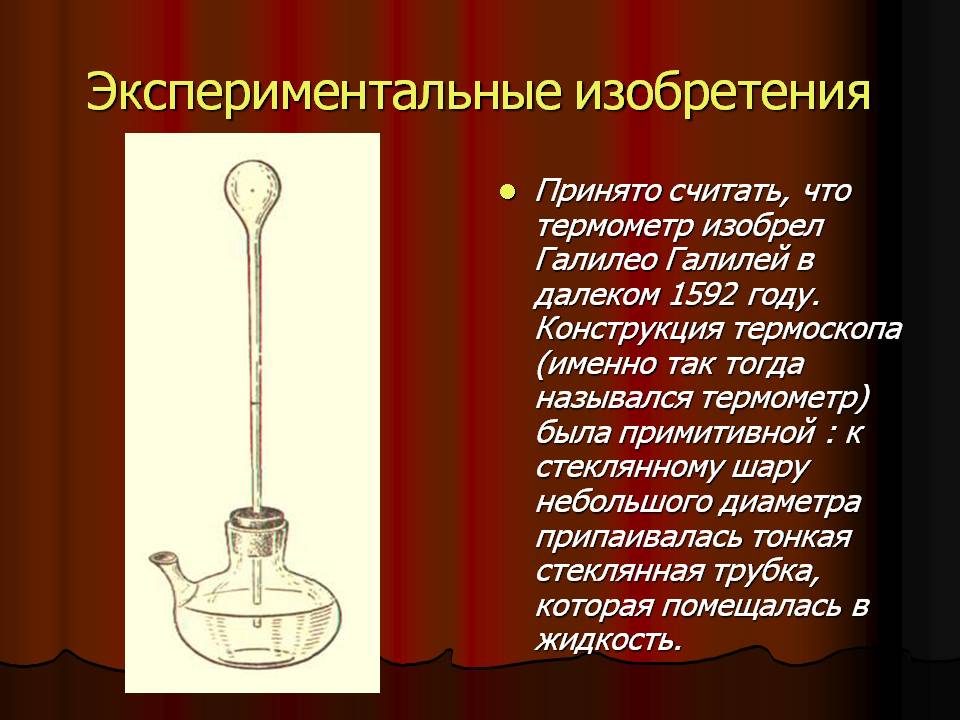 Экспериментальные изобретения

Принято считать, что термометр изобрел Галилео Галилей в далеком 1592 году. Конструкция термоскопа (именно так тогда назывался термометр) была примитивной : к стеклянному шару небольшого диаметра припаивалась тонкая стеклянная трубка, которая помещалась в жидкость.